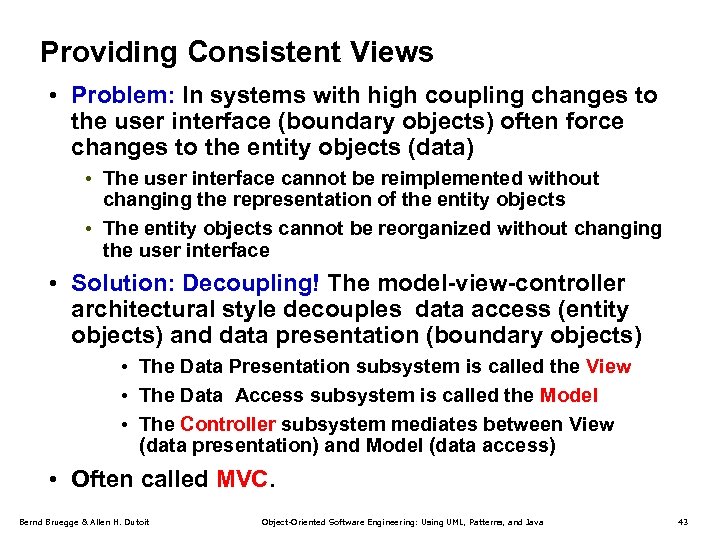 Providing Consistent Views

• Problem: In systems with high coupling changes to the user interface (boundary objects) often force changes to the entity objects (data)
  • The user interface cannot be reimplemented without changing the representation of the entity objects
  • The entity objects cannot be reorganized without changing the user interface

• Solution: Decoupling! The model-view-controller architectural style decouples data access (entity objects) and data presentation (boundary objects)
  • The Data Presentation subsystem is called the View
  • The Data Access subsystem is called the Model
  • The Controller subsystem mediates between View (data presentation) and Model (data access)

• Often called MVC.

Bernd Bruegge & Allen H. Dutoit    Object-Oriented Software Engineering: Using UML, Patterns, and Java    43